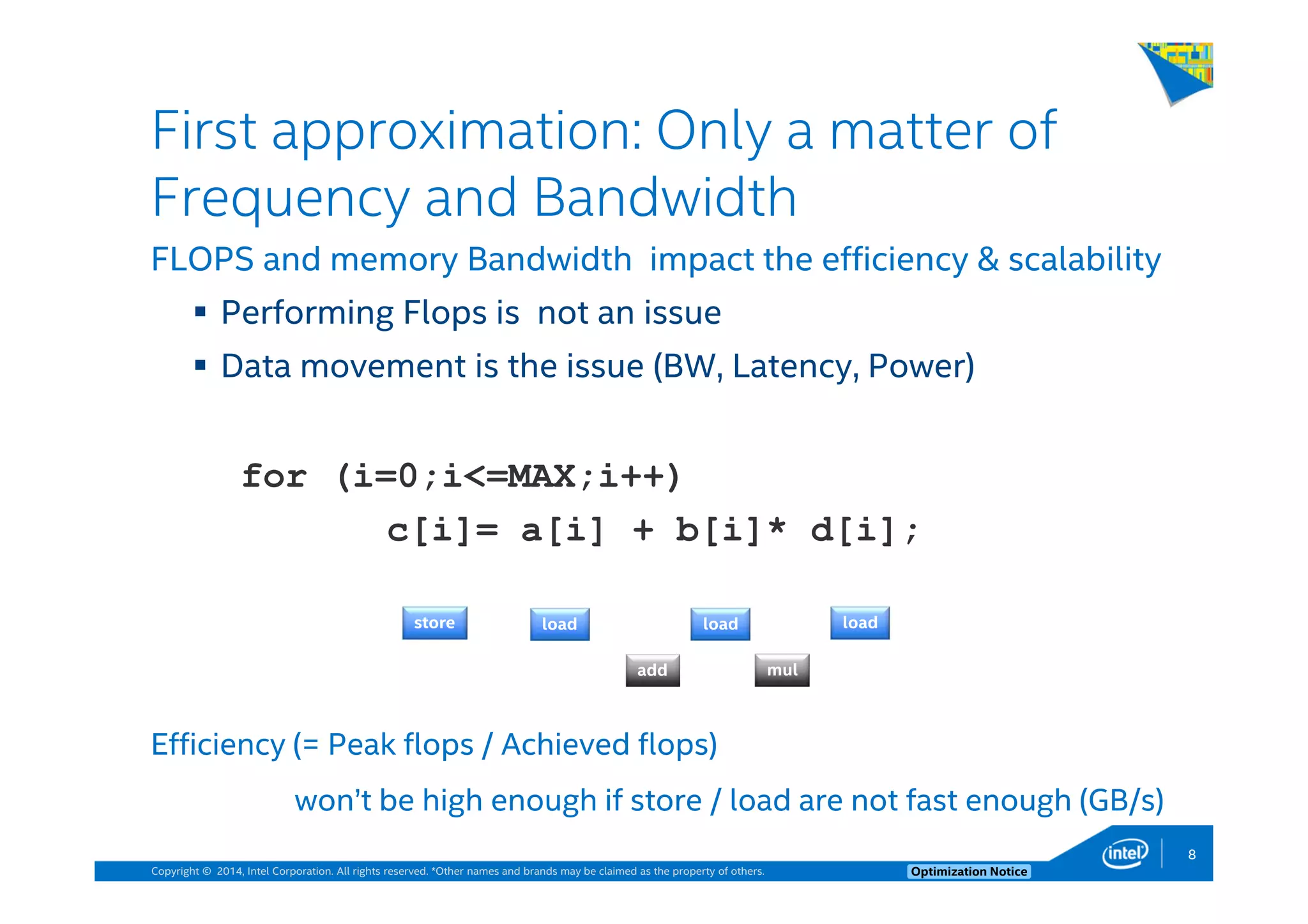 First approximation: Only a matter of Frequency and Bandwidth

FLOPS and memory Bandwidth  impact the efficiency & scalability

▪ Performing Flops is  not an issue

▪ Data movement is the issue (BW, Latency, Power)

for (i=0;i<=MAX;i++)
c[i]= a[i] + b[i]* d[i];

store load load load
add mul

Efficiency (= Peak flops / Achieved flops)

won't be high enough if store / load are not fast enough (GB/s)

Copyright © 2014, Intel Corporation. All rights reserved. *Other names and brands may be claimed as the property of others.

Optimization Notice

intel

8